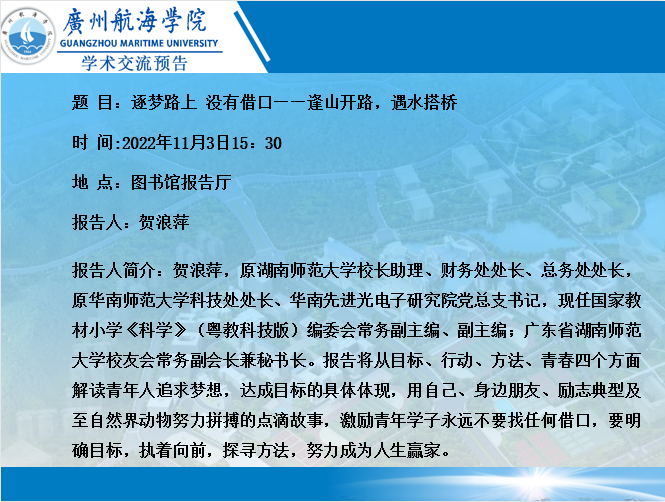 廣州航海学院
GUANGZHOU MARITIME UNIVERSITY
学术交流预告

题 目：逐梦路上 没有借口——逢山开路，遇水搭桥

时 间:2022年11月3日15：30

地 点：图书馆报告厅

报告人：贺浪萍

报告人简介：贺浪萍，原湖南师范大学校长助理、财务处处长、总务处处长，原华南师范大学科技处处长、华南先进光电子研究院党总支书记，现任国家教材小学《科学》（粤教科技版）编委会常务副主编、副主编；广东省湖南师范大学校友会常务副会长兼秘书长。报告将从目标、行动、方法、青春四个方面解读青年人追求梦想，达成目标的具体体现，用自己、身边朋友、励志典型及至自然界动物努力拼搏的点滴故事，激励青年学子永远不要找任何借口，要明确目标，执着向前，探寻方法，努力成为人生赢家。